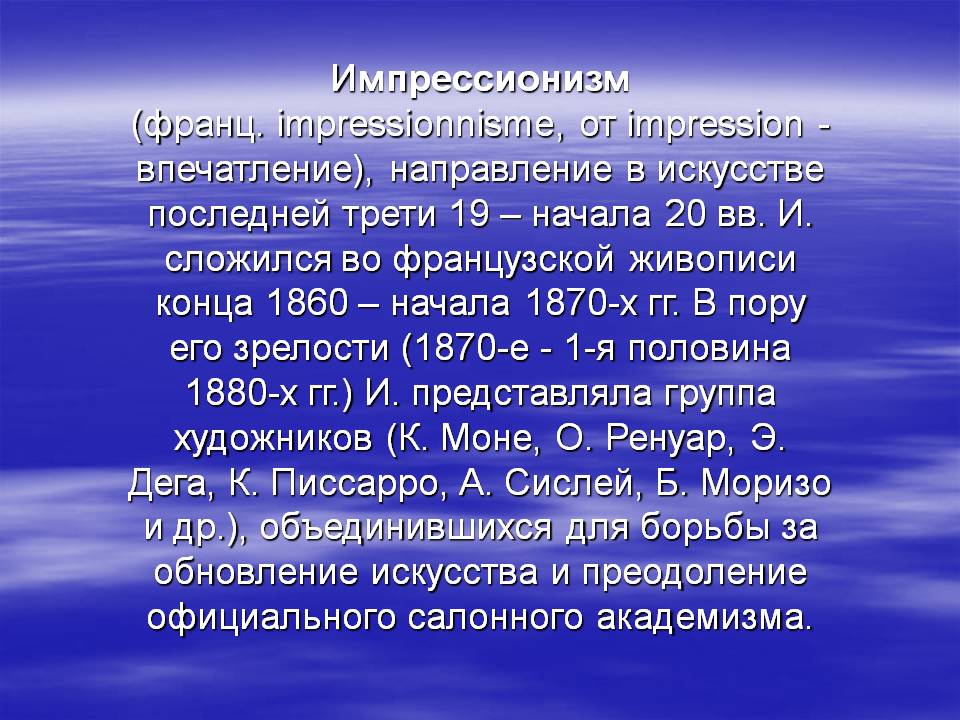 Импрессионизм
(франц. impressionnisme, от impression - впечатление), направление в искусстве последней трети 19 – начала 20 вв. И. сложился во французской живописи конца 1860 – начала 1870-х гг. В пору его зрелости (1870-е - 1-я половина 1880-х гг.) И. представляла группа художников (К. Моне, О. Ренуар, Э. Дега, К. Писсарро, А. Сислей, Б. Моризо и др.), объединившихся для борьбы за обновление искусства и преодоление официального салонного академизма.